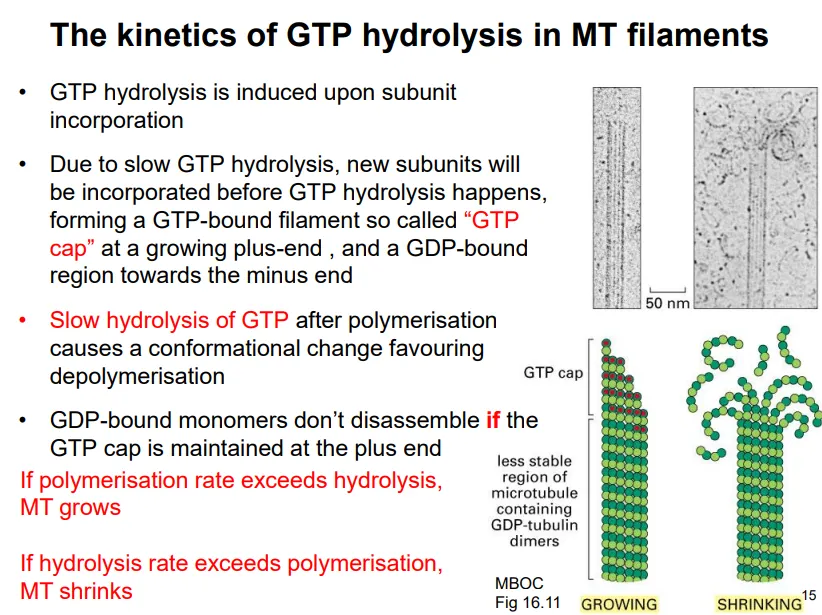 The kinetics of GTP hydrolysis in MT filaments

• GTP hydrolysis is induced upon subunit incorporation

• Due to slow GTP hydrolysis, new subunits will be incorporated before GTP hydrolysis happens, forming a GTP-bound filament so called "GTP cap" at a growing plus-end , and a GDP-bound region towards the minus end

• Slow hydrolysis of GTP after polymerisation causes a conformational change favouring depolymerisation

• GDP-bound monomers don't disassemble if the GTP cap is maintained at the plus end

If polymerisation rate exceeds hydrolysis, MT grows

If hydrolysis rate exceeds polymerisation, MT shrinks

50 nm

GTP cap

less stable region of microtubule containing GDP-tubulin dimers

MBOC
Fig 16.11

GROWING

SHRINKING

15